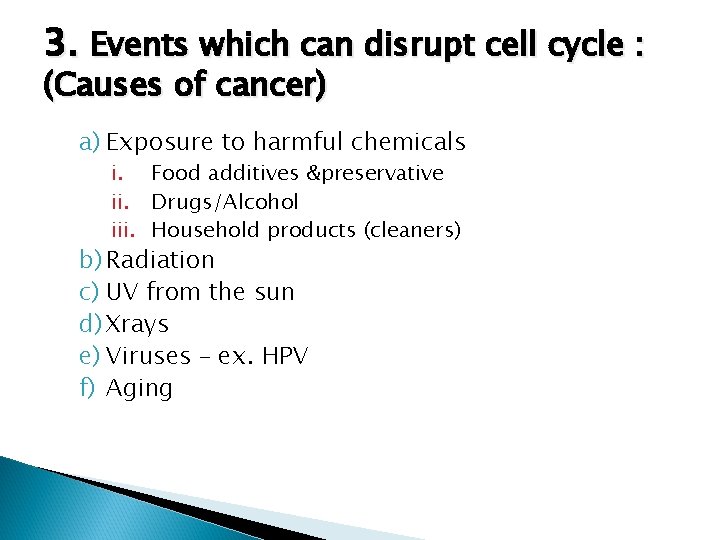 3. Events which can disrupt cell cycle : (Causes of cancer)

a) Exposure to harmful chemicals
i. Food additives &preservative
ii. Drugs/Alcohol
iii. Household products (cleaners)
b) Radiation
c) UV from the sun
d) Xrays
e) Viruses – ex. HPV
f) Aging